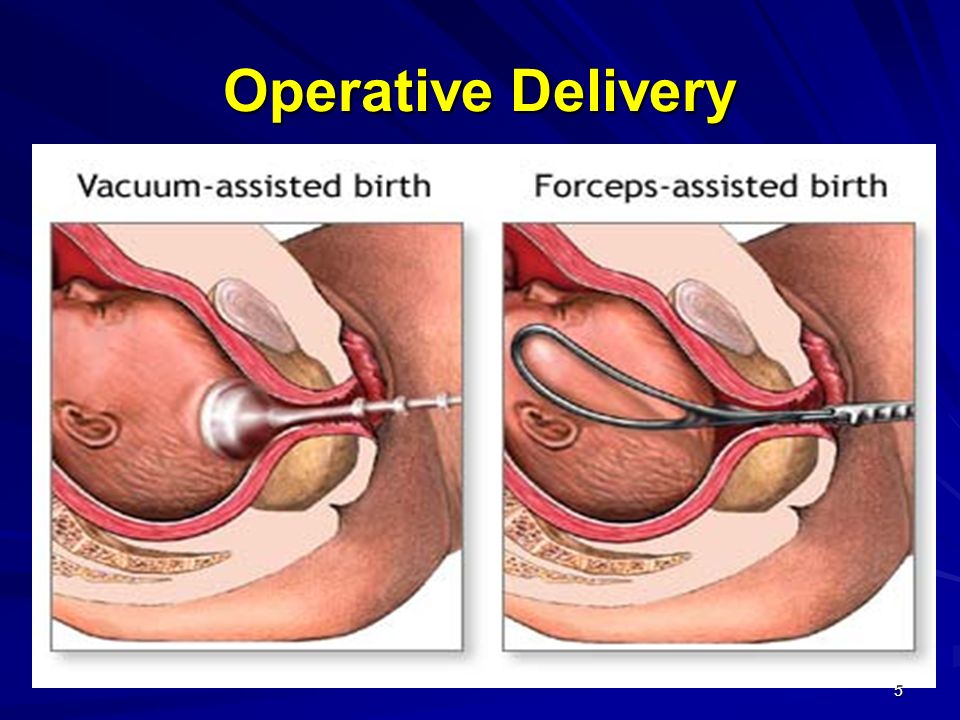 Operative Delivery

Vacuum-assisted birth

Forceps-assisted birth

5